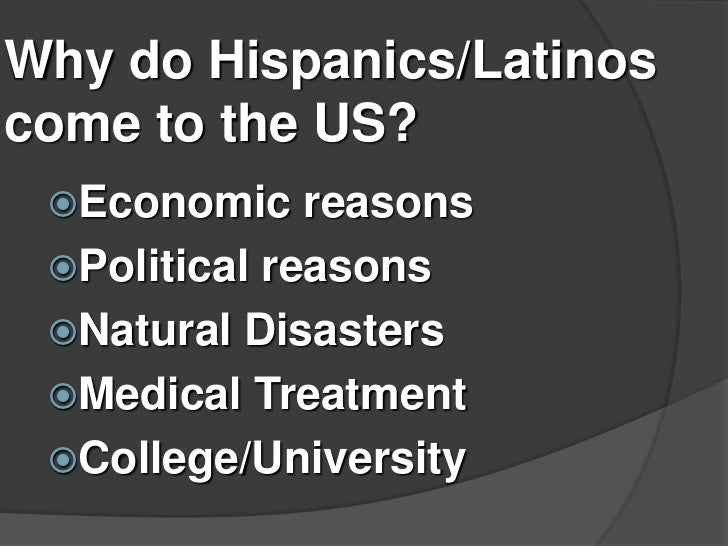 Why do Hispanics/Latinos come to the US?

Economic reasons
Political reasons
Natural Disasters
Medical Treatment
College/University